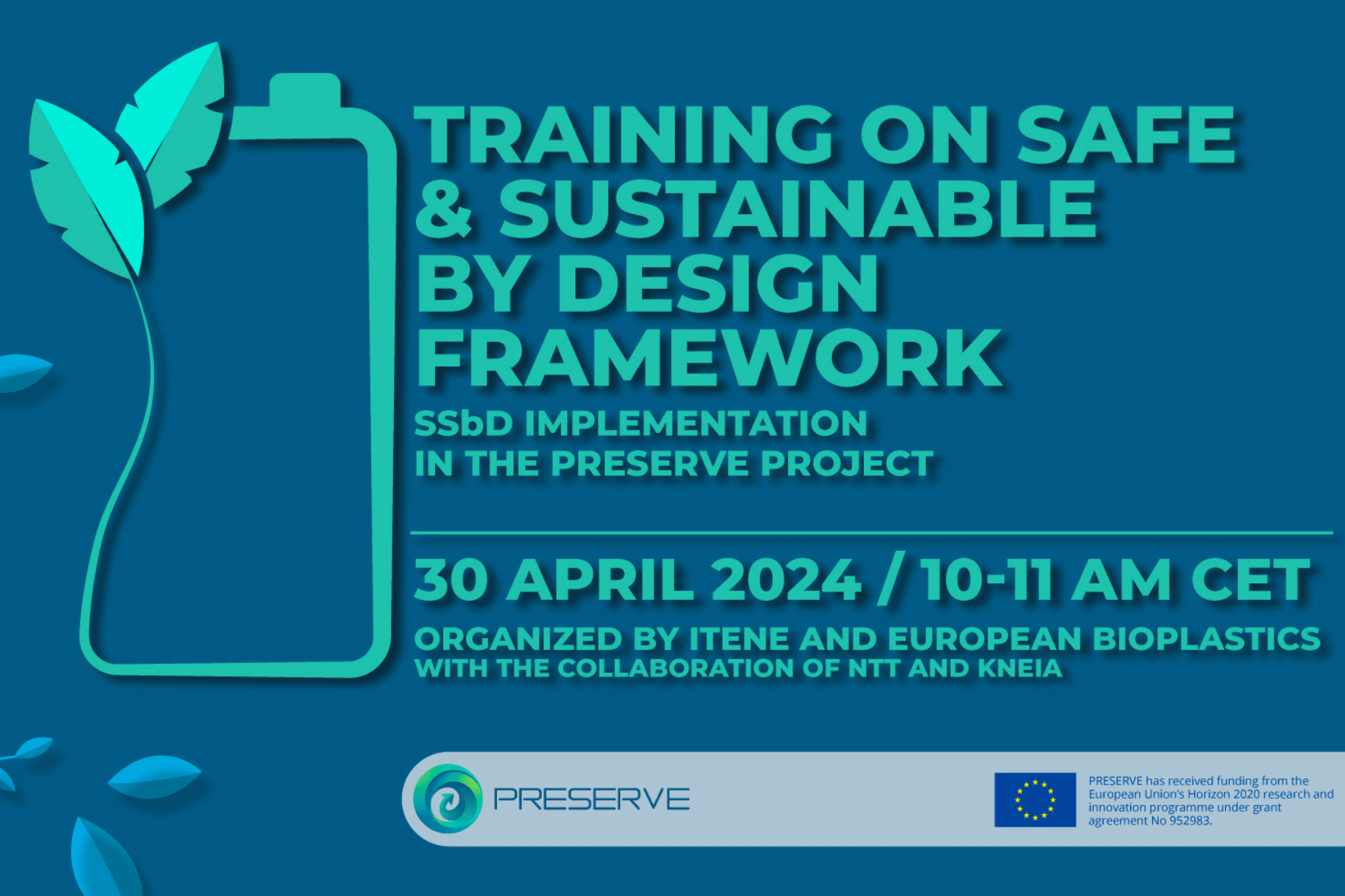 TRAINING ON SAFE & SUSTAINABLE BY DESIGN FRAMEWORK

SSbD IMPLEMENTATION IN THE PRESERVE PROJECT

30 APRIL 2024 / 10-11 AM CET

ORGANIZED BY ITENE AND EUROPEAN BIOPLASTICS WITH THE COLLABORATION OF NTT AND KNEIA

PRESERVE

PRESERVE has received funding from the European Union's Horizon 2020 research and innovation programme under grant agreement No 952983.